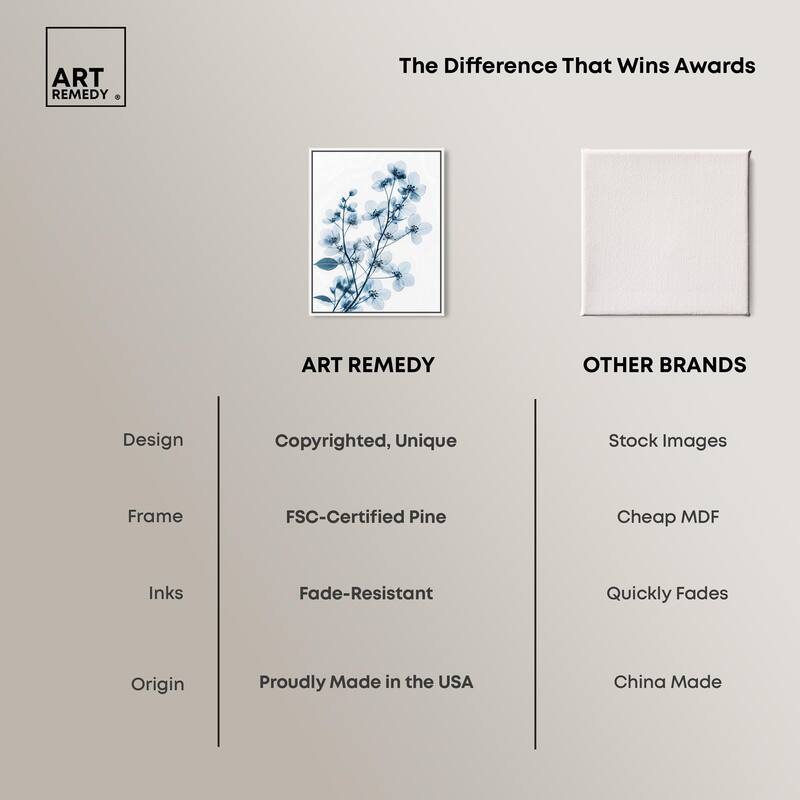 ART REMEDY ®

The Difference That Wins Awards

| | ART REMEDY | OTHER BRANDS |
|---|---|---|
| Design | Copyrighted, Unique | Stock Images |
| Frame | FSC-Certified Pine | Cheap MDF |
| Inks | Fade-Resistant | Quickly Fades |
| Origin | Proudly Made in the USA | China Made |